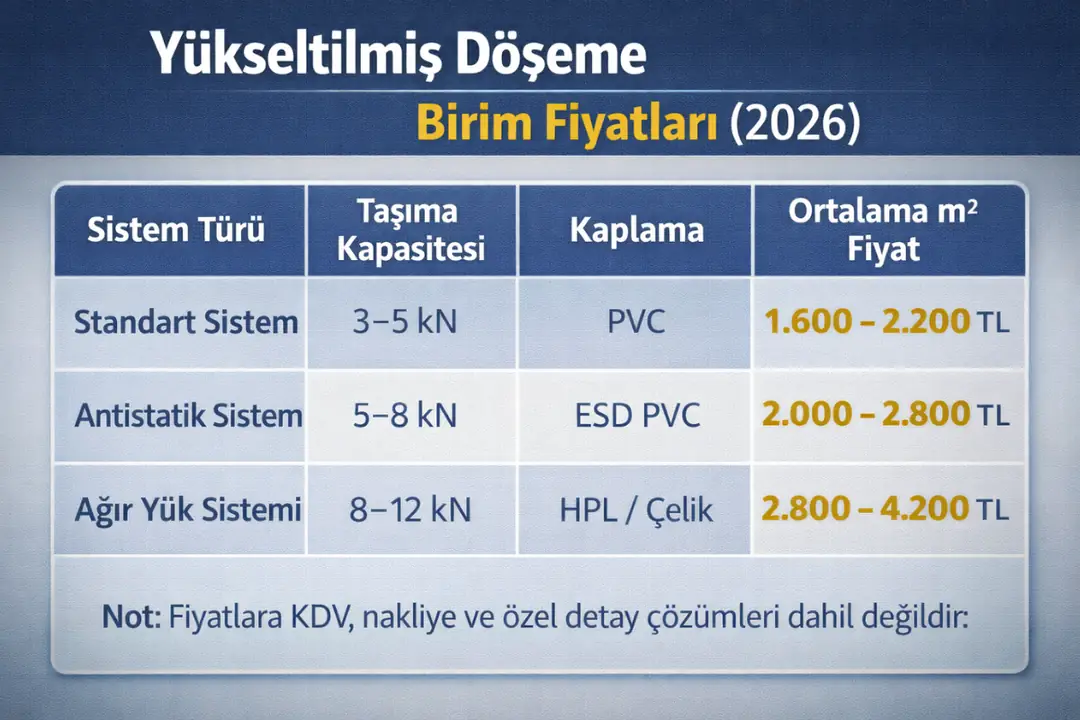 Yükseltilmiş Döşeme

Birim Fiyatları (2026)

| Sistem Türü | Taşıma Kapasitesi | Kaplama | Ortalama m² Fiyat |
|---|---|---|---|
| Standart Sistem | 3–5 kN | PVC | 1.600 – 2.200 TL |
| Antistatik Sistem | 5–8 kN | ESD PVC | 2.000 – 2.800 TL |
| Ağır Yük Sistemi | 8–12 kN | HPL / Çelik | 2.800 – 4.200 TL |

Not: Fiyatlara KDV, nakliye ve özel detay çözümleri dahil değildir: